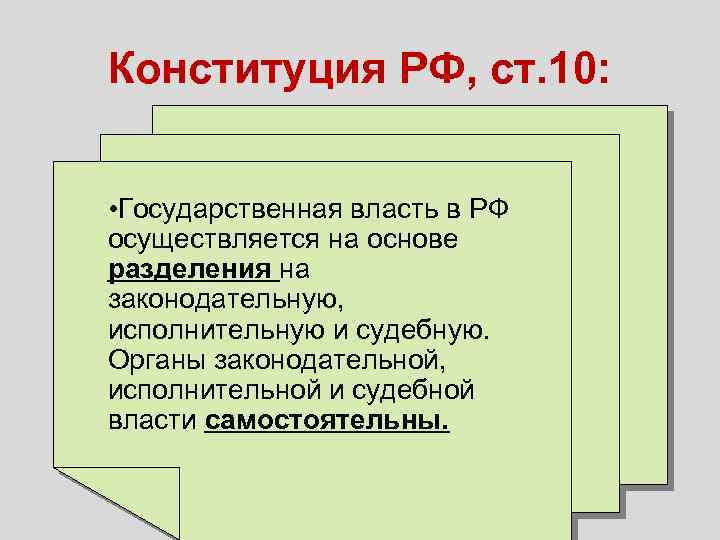 Конституция РФ, ст.10:

•Государственная власть в РФ осуществляется на основе разделения на законодательную, исполнительную и судебную. Органы законодательной, исполнительной и судебной власти самостоятельны.